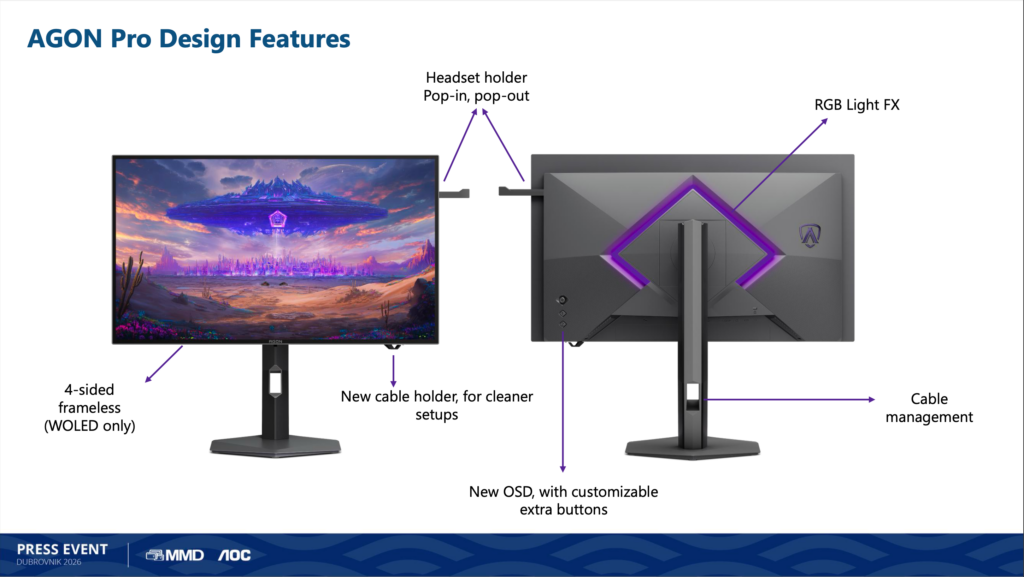 AGON Pro Design Features

Headset holder
Pop-in, pop-out

RGB Light FX

4-sided frameless (WOLED only)

New cable holder, for cleaner setups

Cable management

New OSD, with customizable extra buttons

PRESS EVENT
DUBROVNIK 2026

MMD AOC